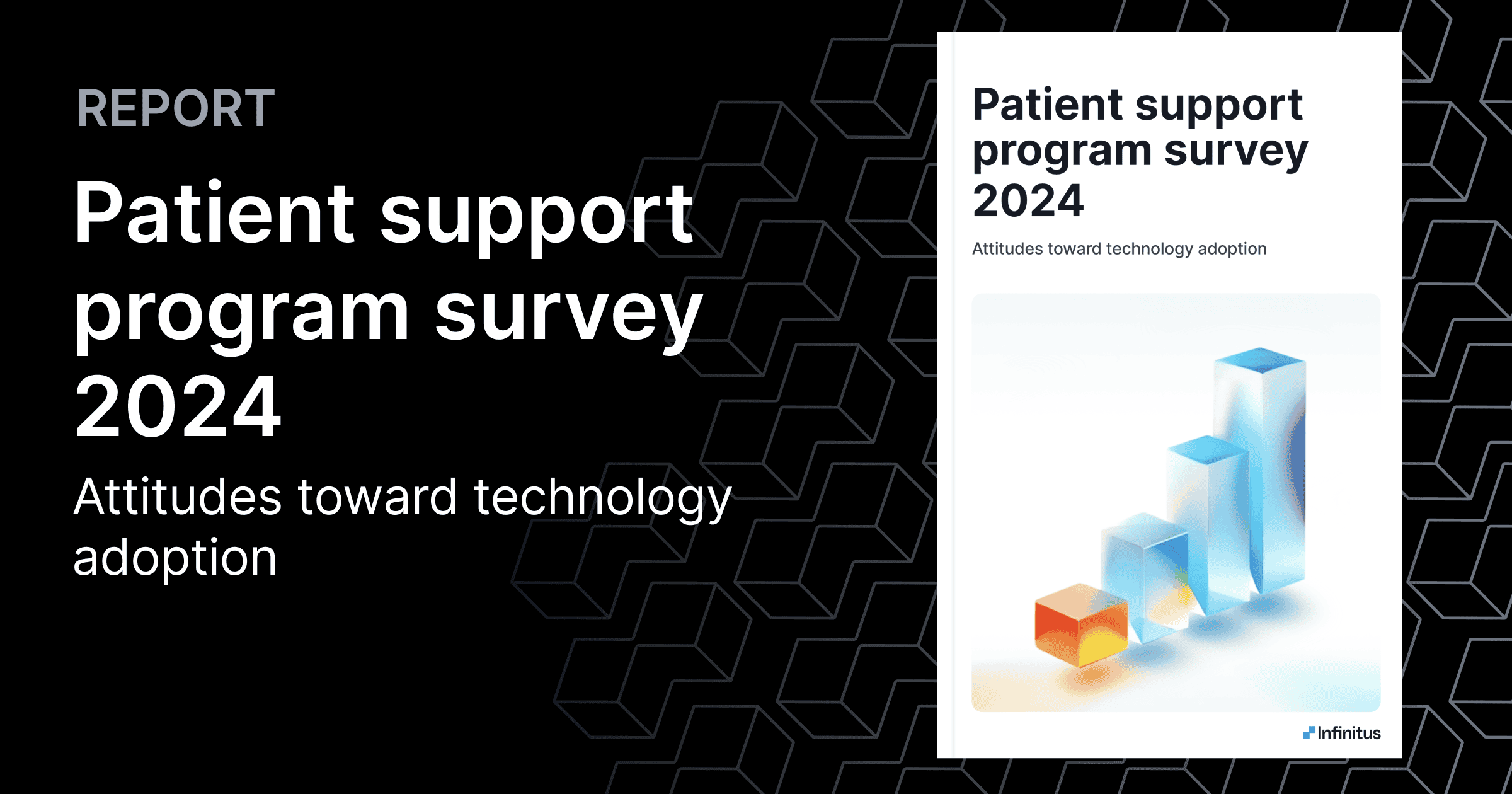 REPORT

Patient support program survey 2024

Attitudes toward technology adoption

Patient support program survey 2024

Attitudes toward technology adoption

Infinitus